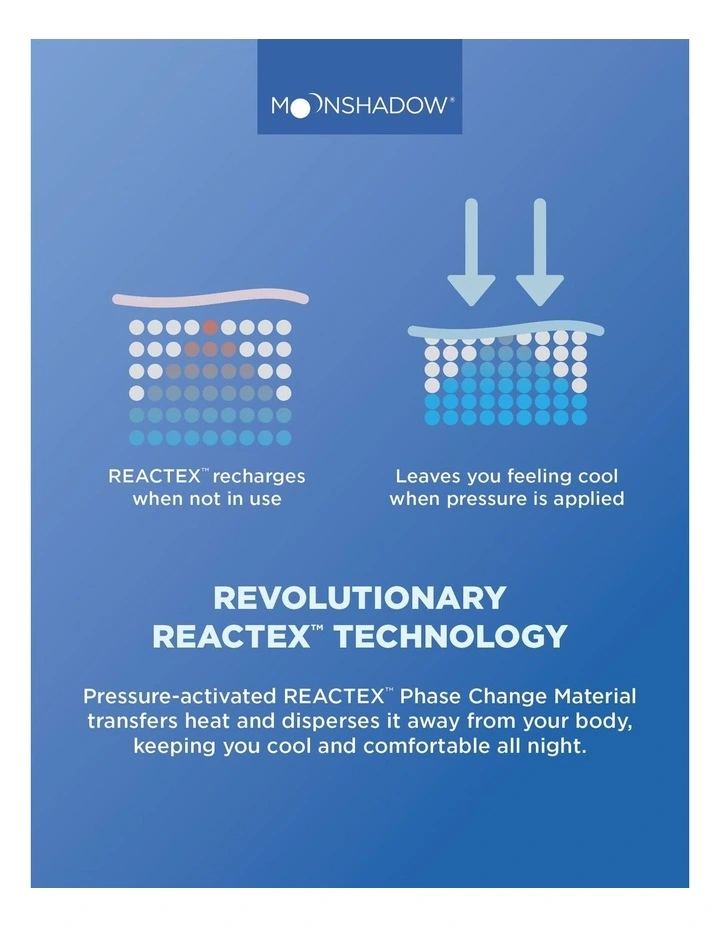 MOONSHADOW®

REACTEX™ recharges when not in use

Leaves you feeling cool when pressure is applied

REVOLUTIONARY REACTEX™ TECHNOLOGY

Pressure-activated REACTEX™ Phase Change Material transfers heat and disperses it away from your body, keeping you cool and comfortable all night.